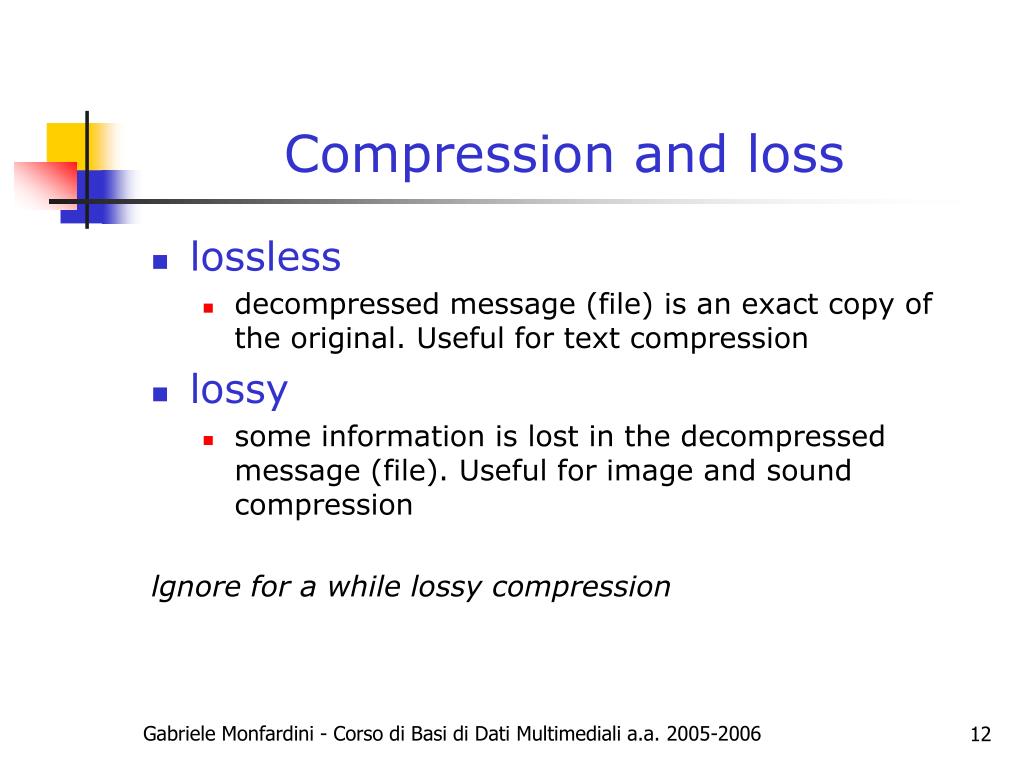 Compression and loss

- lossless
  - decompressed message (file) is an exact copy of the original. Useful for text compression
- lossy
  - some information is lost in the decompressed message (file). Useful for image and sound compression

Ignore for a while lossy compression

Gabriele Monfardini - Corso di Basi di Dati Multimediali a.a. 2005-2006

12